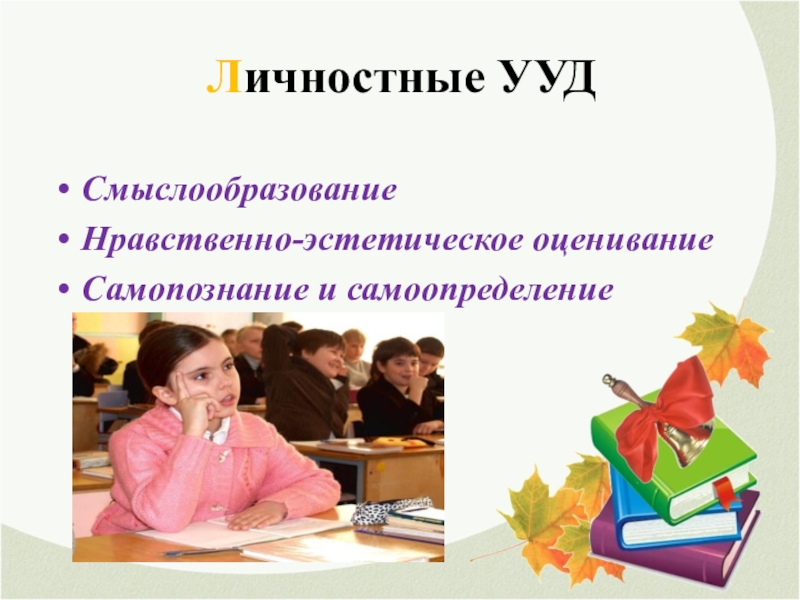 Личностные УУД

• Смыслообразование
• Нравственно-эстетическое оценивание
• Самопознание и самоопределение